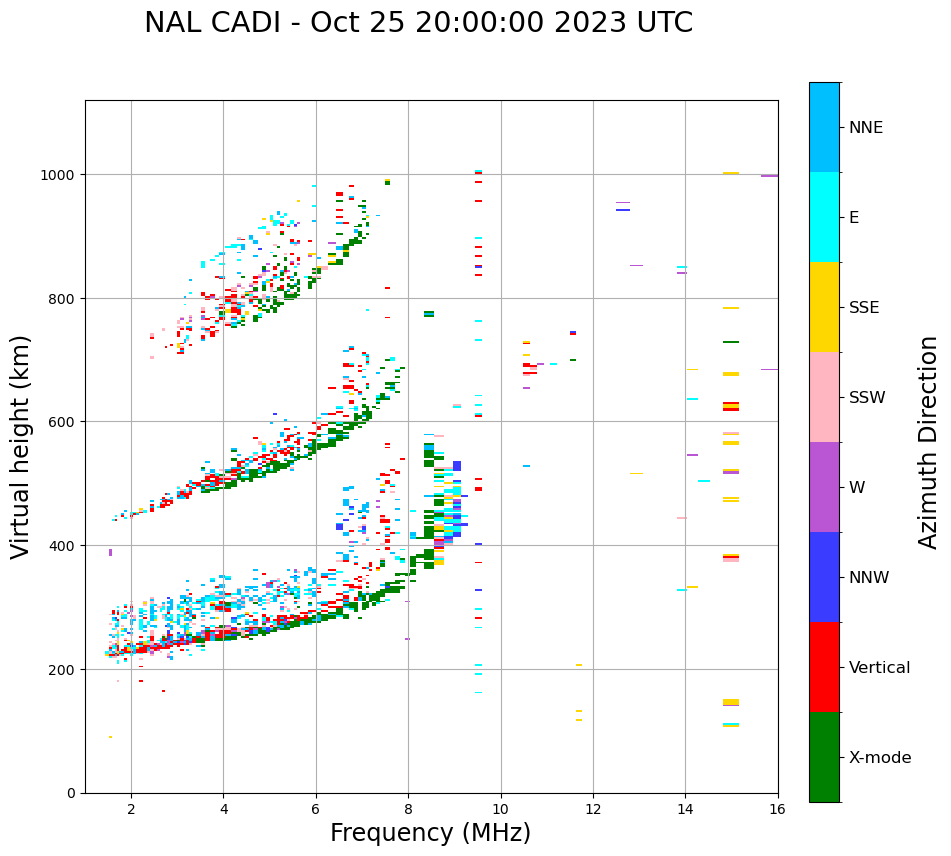 NAL CADI - Oct 25 20:00:00 2023 UTC

Virtual height (km)

1000
800
600
400
200
0

2
4
6
8
10
12
14
16

Frequency (MHz)

NNE
E
SSE
SSW
W
NNW
Vertical
X-mode

Azimuth Direction